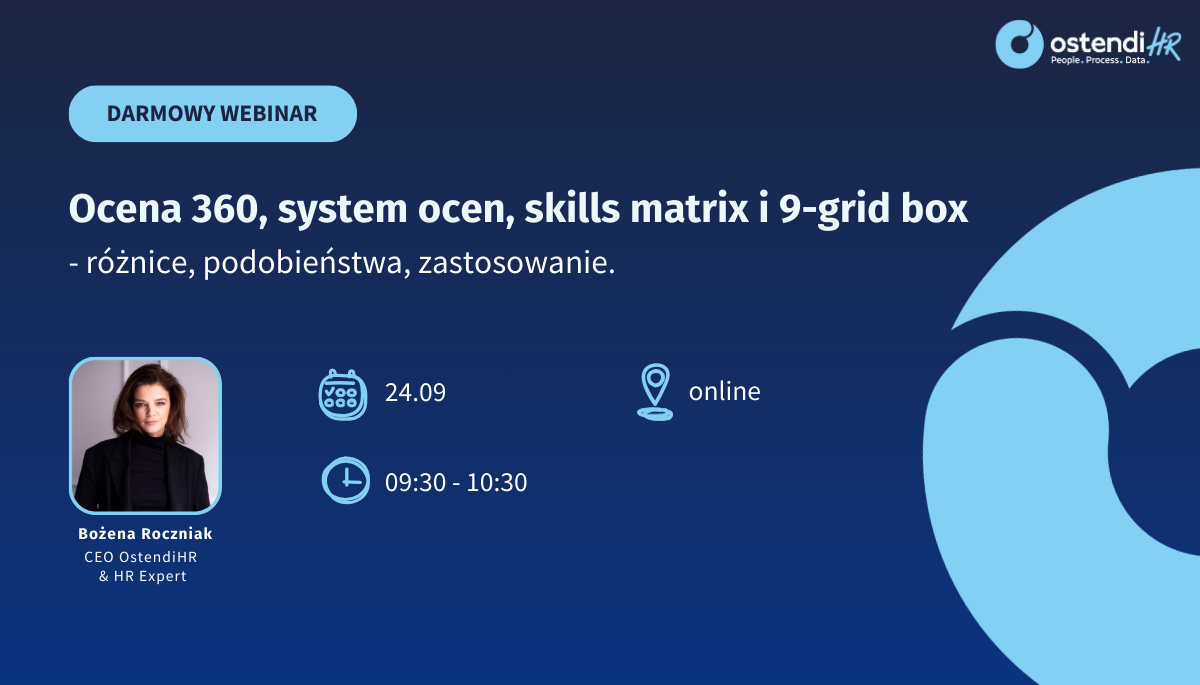 ostendiHR
People. Process. Data.

DARMOWY WEBINAR

Ocena 360, system ocen, skills matrix i 9-grid box
- różnice, podobieństwa, zastosowanie.

24.09

online

09:30 - 10:30

Bożena Roczniak
CEO OstendiHR
& HR Expert